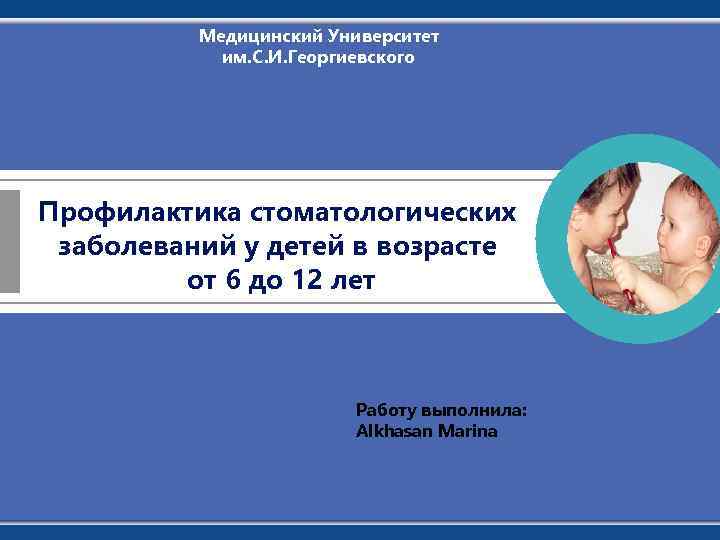 Медицинский Университет им.С.И.Георгиевского

Профилактика стоматологических заболеваний у детей в возрасте от 6 до 12 лет

Работу выполнила:
Alkhasan Marina